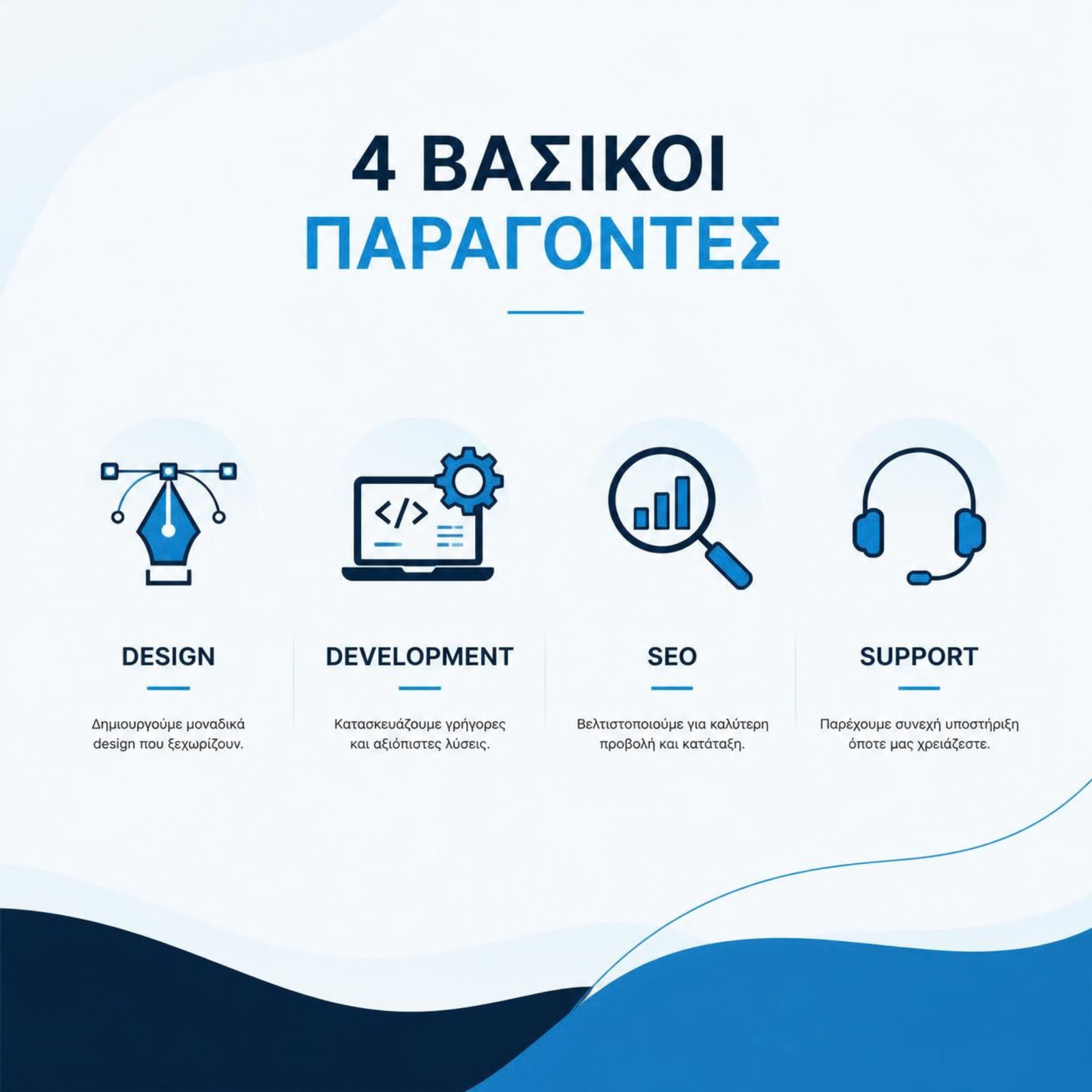 4 ΒΑΣΙΚΟΙ
ΠΑΡΑΓΟΝΤΕΣ

</>

DESIGN

Δημιουργούμε μοναδικά design που ξεχωρίζουν.

DEVELOPMENT

Κατασκευάζουμε γρήγορες και αξιόπιστες λύσεις.

SEO

Βελτιστοποιούμε για καλύτερη προβολή και κατάταξη.

SUPPORT

Παρέχουμε συνεχή υποστήριξη όποτε μας χρειάζεστε.